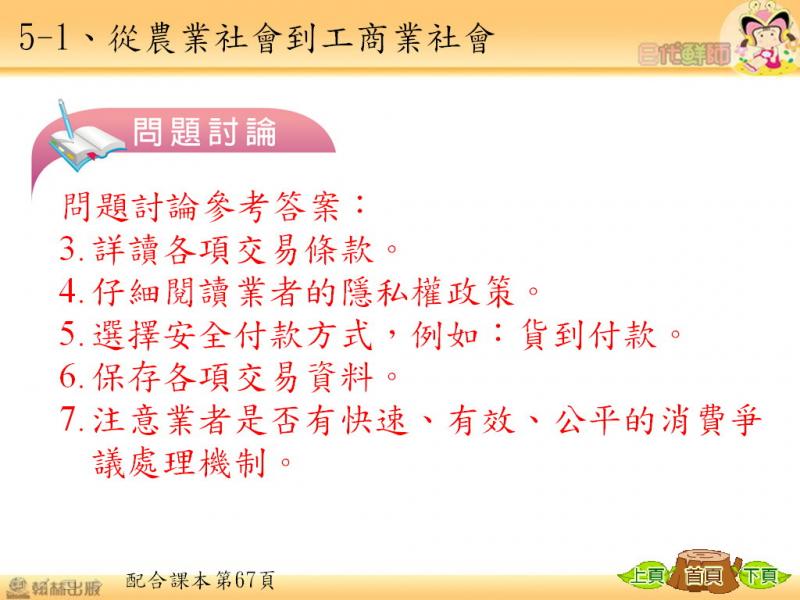 5-1、從農業社會到工商業社會

e代鮮師

問題討論

問題討論參考答案：
3. 詳讀各項交易條款。
4. 仔細閱讀業者的隱私權政策。
5. 選擇安全付款方式，例如：貨到付款。
6. 保存各項交易資料。
7. 注意業者是否有快速、有效、公平的消費爭議處理機制。

翰林出版

配合課本第67頁

上頁 首頁 下頁